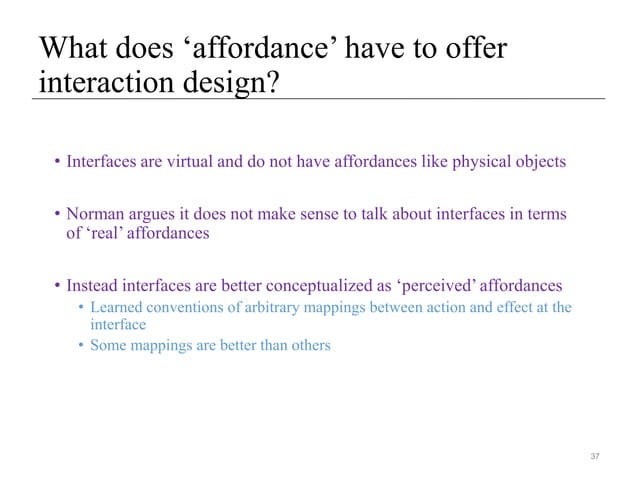 What does ‘affordance’ have to offer interaction design?

• Interfaces are virtual and do not have affordances like physical objects

• Norman argues it does not make sense to talk about interfaces in terms of ‘real’ affordances

• Instead interfaces are better conceptualized as ‘perceived’ affordances
  • Learned conventions of arbitrary mappings between action and effect at the interface
  • Some mappings are better than others

37